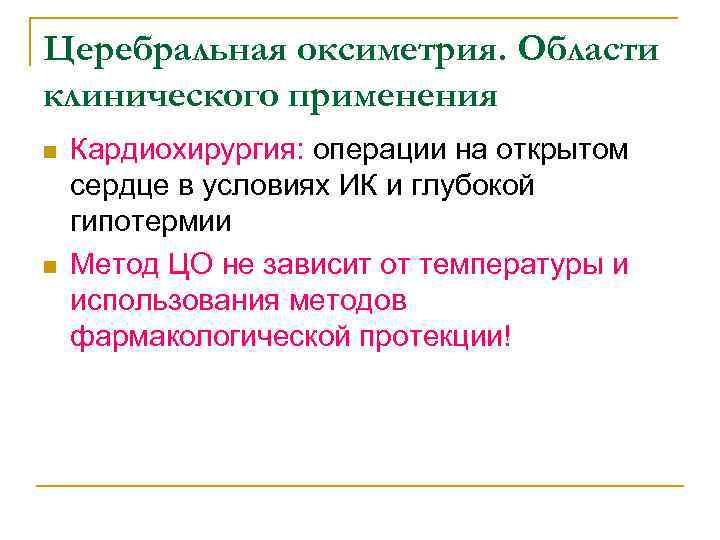 Церебральная оксиметрия. Области клинического применения

Кардиохирургия: операции на открытом сердце в условиях ИК и глубокой гипотермии

Метод ЦО не зависит от температуры и использования методов фармакологической протекции!